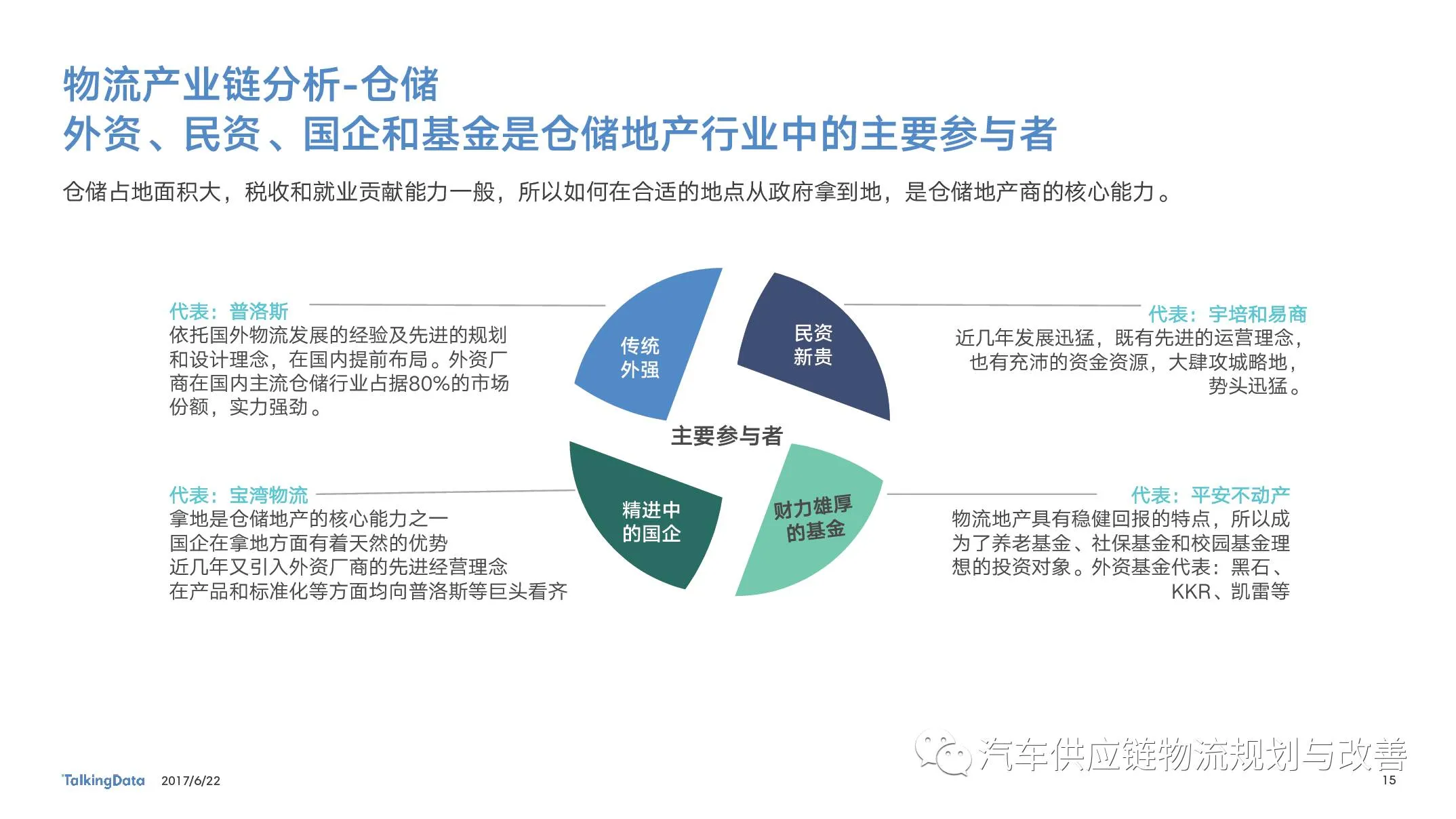 物流产业链分析-仓储
外资、民资、国企和基金是仓储地产行业中的主要参与者

仓储占地面积大，税收和就业贡献能力一般，所以如何在合适的地点从政府拿到地，是仓储地产商的核心能力。

代表：普洛斯
依托国外物流发展的经验及先进的规划和设计理念，在国内提前布局。外资厂商在国内主流仓储行业占据80%的市场份额，实力强劲。

传统外强

民资新贵

代表：宇培和易商
近几年发展迅猛，既有先进的运营理念，也有充沛的资金资源，大肆攻城略地，势头迅猛。

主要参与者

代表：宝湾物流
拿地是仓储地产的核心能力之一
国企在拿地方面有着天然的优势
近几年又引入外资厂商的先进经营理念
在产品和标准化等方面均向普洛斯等巨头看齐

精进中的国企

财力雄厚的基金

代表：平安不动产
物流地产具有稳健回报的特点，所以成为了养老基金、社保基金和校园基金理想的投资对象。外资基金代表：黑石、KKR、凯雷等

汽车供应链物流规划与改善

TalkingData 2017/6/22

15